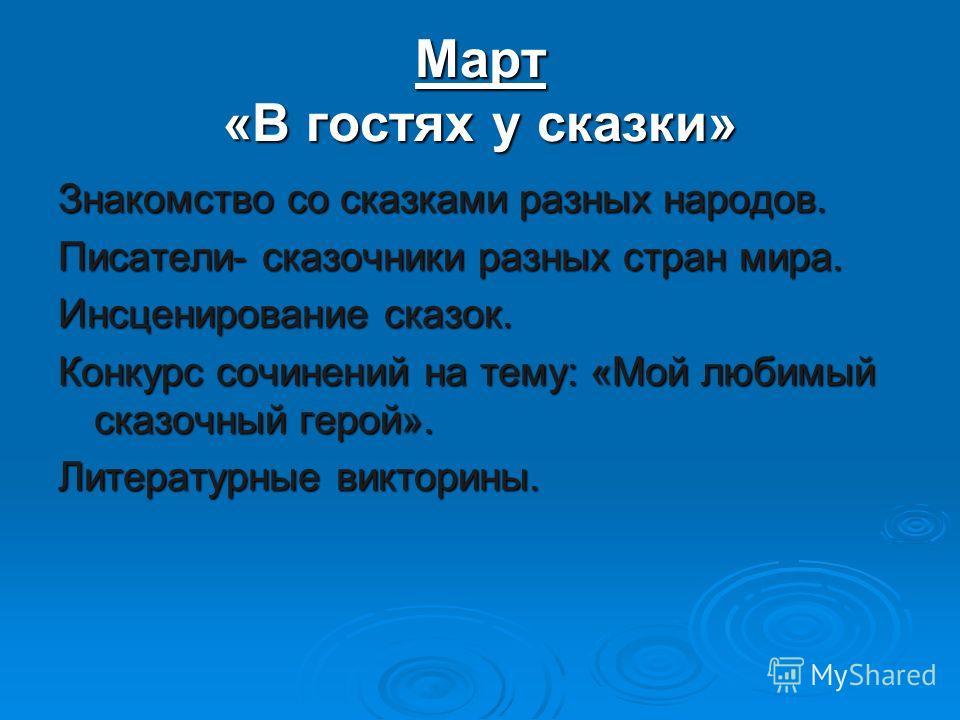 Март
«В гостях у сказки»

Знакомство со сказками разных народов.

Писатели- сказочники разных стран мира.

Инсценирование сказок.

Конкурс сочинений на тему: «Мой любимый сказочный герой».

Литературные викторины.

MyShared